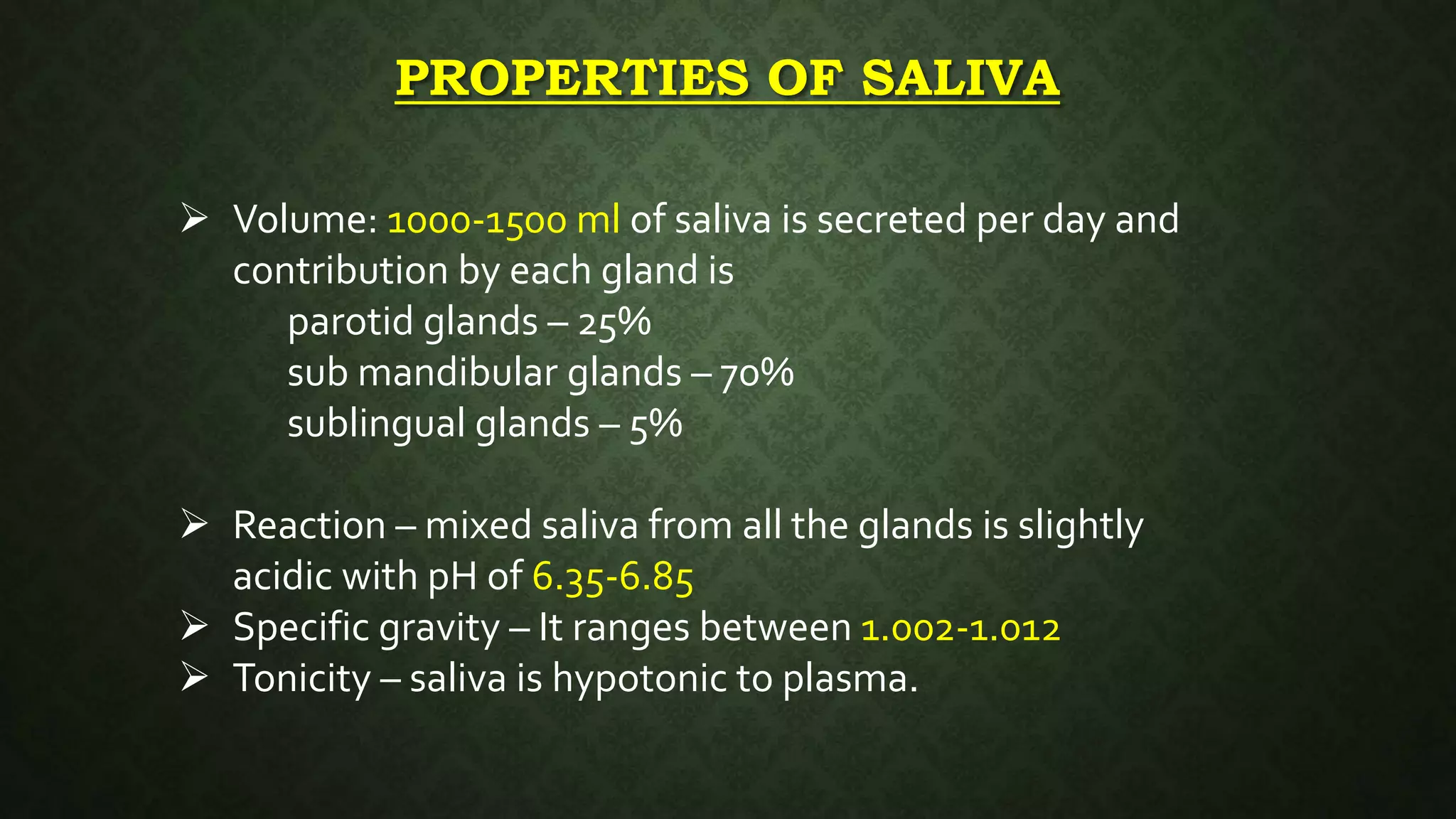 PROPERTIES OF SALIVA

➢ Volume: 1000-1500 ml of saliva is secreted per day and contribution by each gland is
parotid glands – 25%
sub mandibular glands – 70%
sublingual glands – 5%

➢ Reaction – mixed saliva from all the glands is slightly acidic with pH of 6.35-6.85
➢ Specific gravity – It ranges between 1.002-1.012
➢ Tonicity – saliva is hypotonic to plasma.